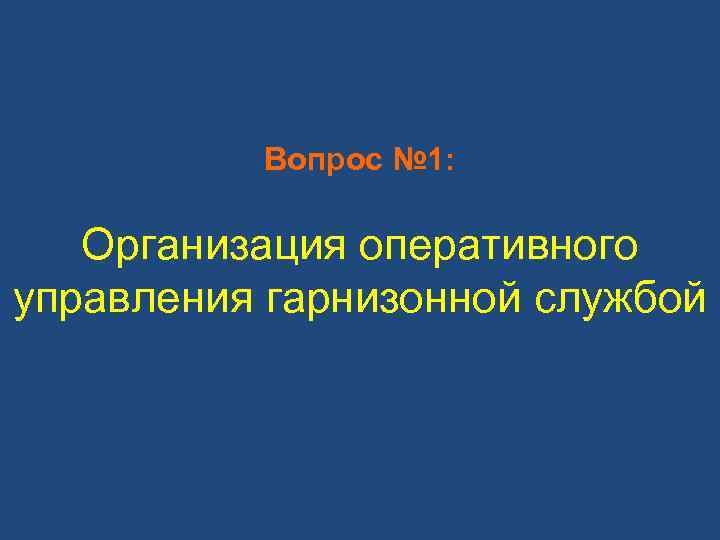 Вопрос №1:

Организация оперативного управления гарнизонной службой